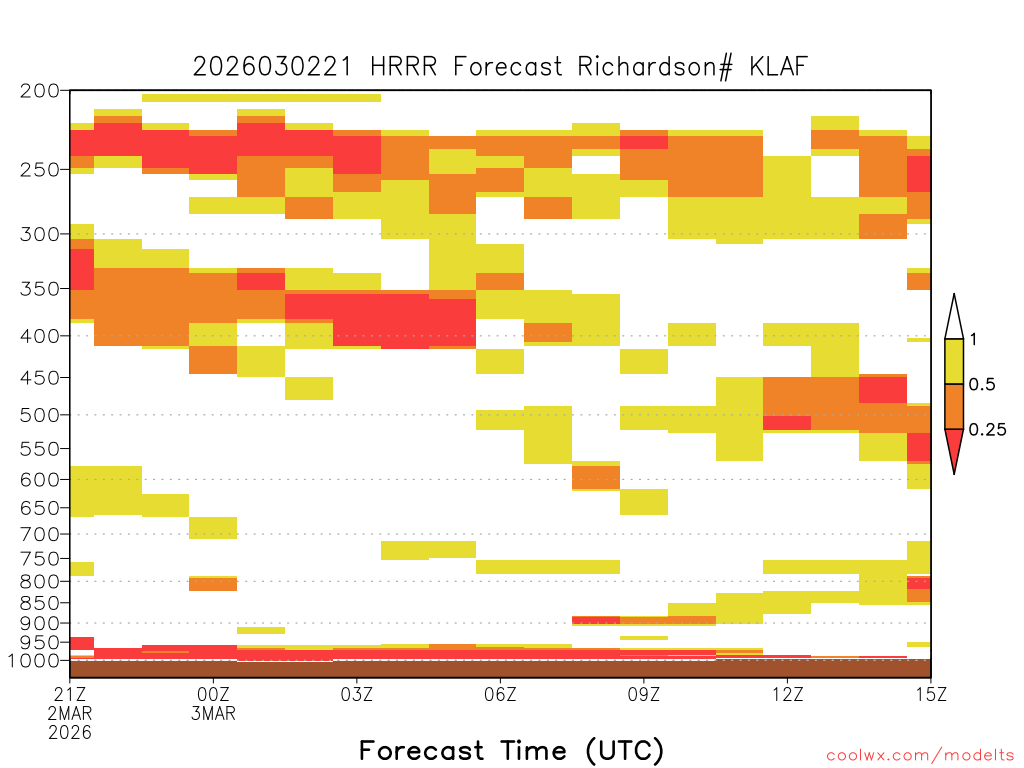 2026030221 HRRR Forecast Richardson# KLAF

200
250
300
350
400
450
500
550
600
650
700
750
800
850
900
950
1000

1
0.5
0.25

21Z 2MAR 2026
00Z 3MAR
03Z
06Z
09Z
12Z
15Z

Forecast Time (UTC)

coolwx.com/modelts